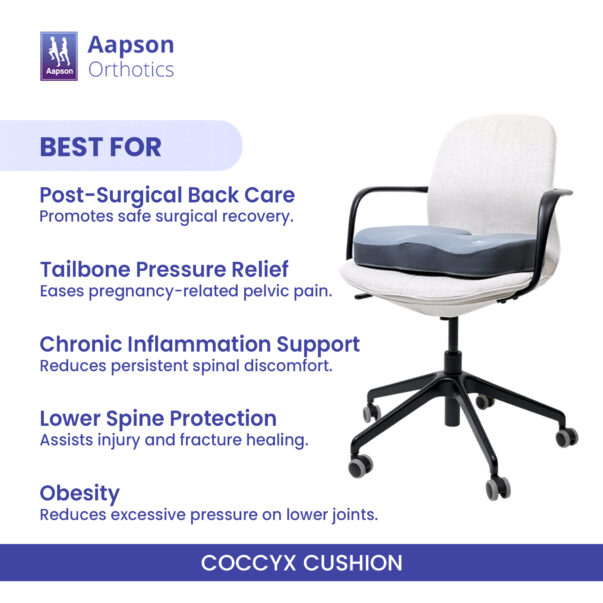 Aapson

Aapson
Orthotics

BEST FOR

Post-Surgical Back Care
Promotes safe surgical recovery.

Tailbone Pressure Relief
Eases pregnancy-related pelvic pain.

Chronic Inflammation Support
Reduces persistent spinal discomfort.

Lower Spine Protection
Assists injury and fracture healing.

Obesity
Reduces excessive pressure on lower joints.

COCCYX CUSHION